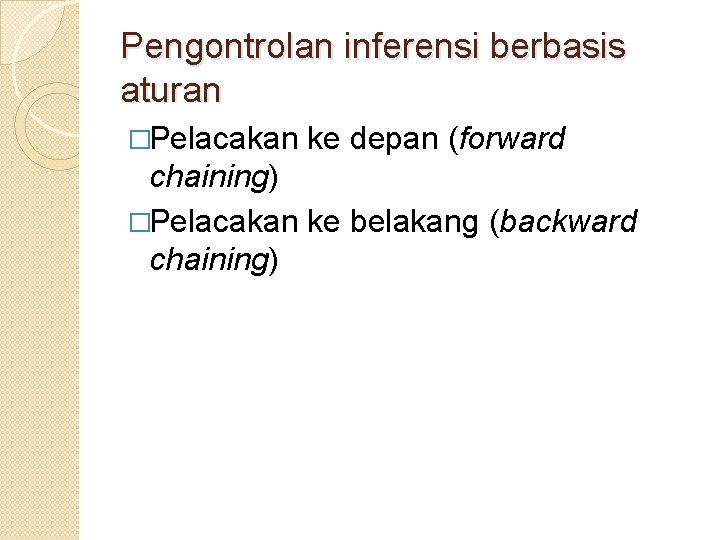 Pengontrolan inferensi berbasis aturan

□Pelacakan ke depan (forward chaining)

□Pelacakan ke belakang (backward chaining)